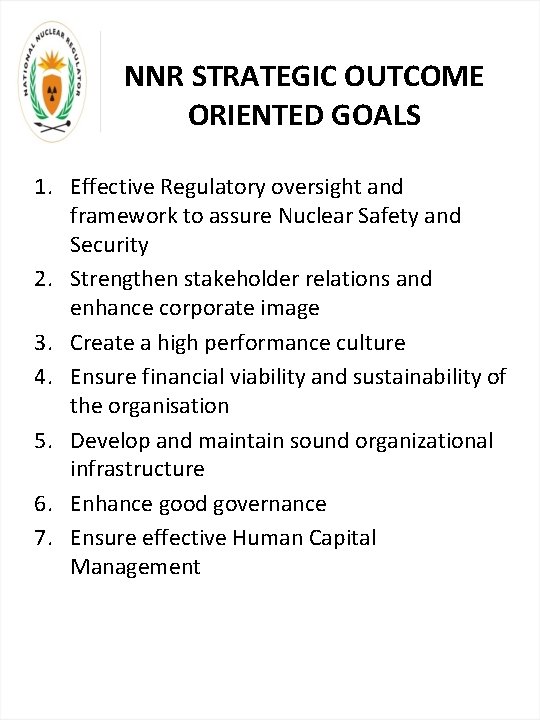 NATIONAL NUCLEAR REGULATOR

NNR STRATEGIC OUTCOME ORIENTED GOALS

1. Effective Regulatory oversight and framework to assure Nuclear Safety and Security
2. Strengthen stakeholder relations and enhance corporate image
3. Create a high performance culture
4. Ensure financial viability and sustainability of the organisation
5. Develop and maintain sound organizational infrastructure
6. Enhance good governance
7. Ensure effective Human Capital Management